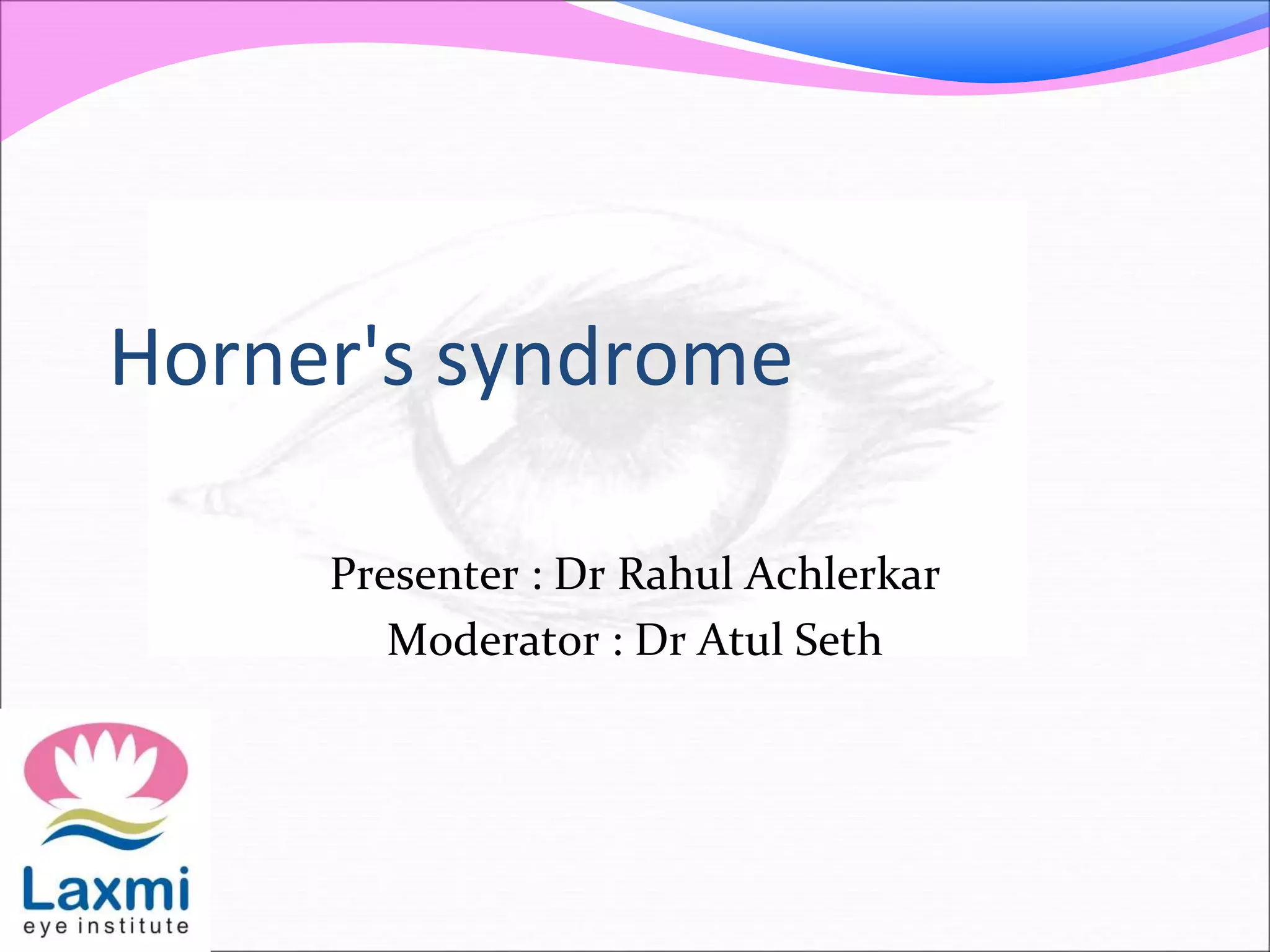 Horner's syndrome

Presenter : Dr Rahul Achlerkar
Moderator : Dr Atul Seth

Laxmi
eye institute